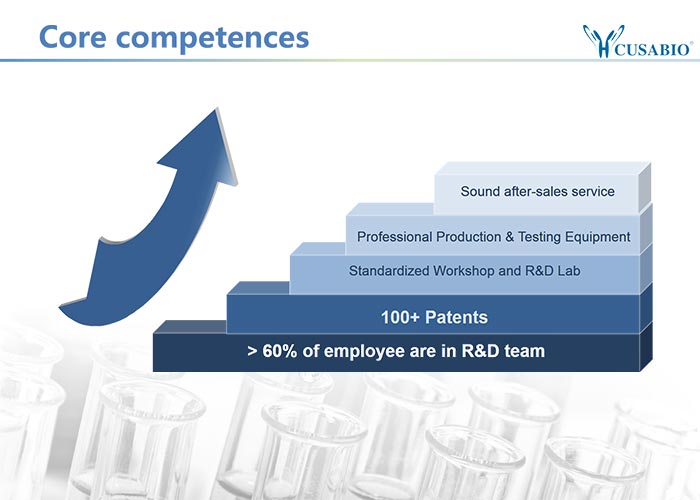 Core competences

CUSABIO®

Sound after-sales service

Professional Production & Testing Equipment

Standardized Workshop and R&D Lab

100+ Patents

> 60% of employee are in R&D team